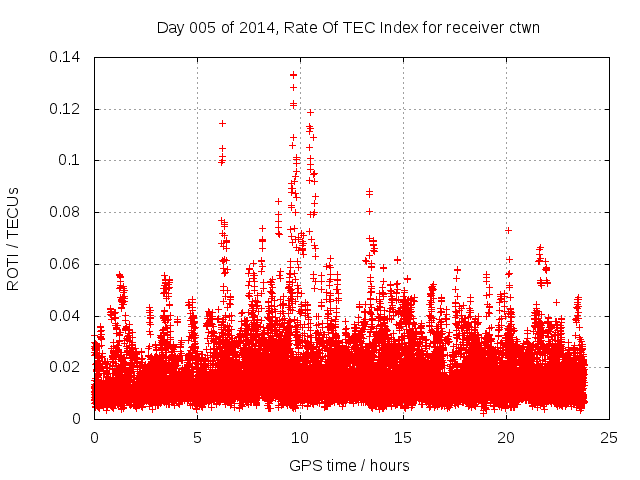 Day 005 of 2014, Rate Of TEC Index for receiver ctwn

ROTI / TECUs

0.14
0.12
0.1
0.08
0.06
0.04
0.02
0

0
5
10
15
20
25

GPS time / hours